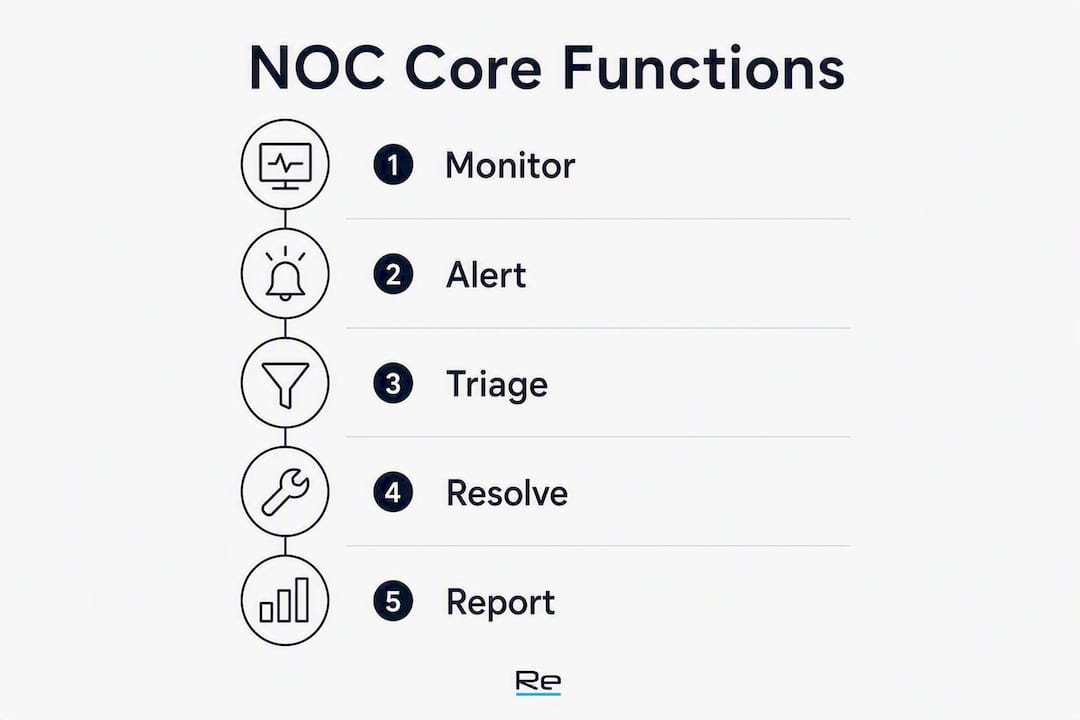 NOC Core Functions

1 Monitor

2 Alert

3 Triage

4 Resolve

5 Report

Re